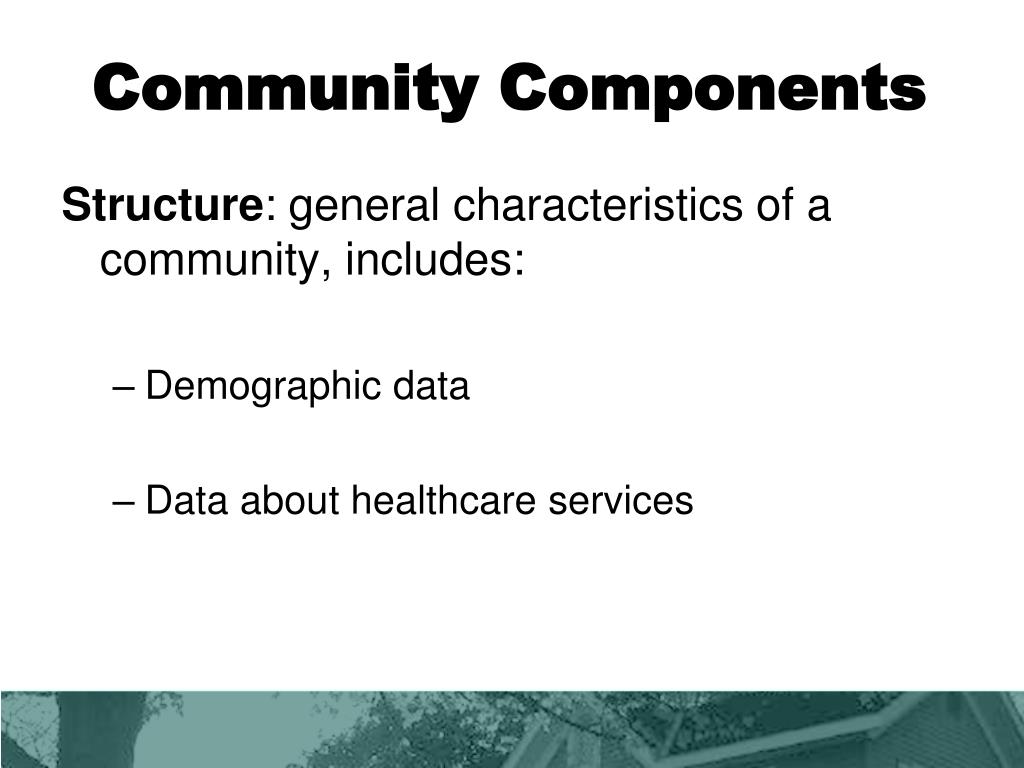 Community Components

Structure: general characteristics of a community, includes:

– Demographic data

– Data about healthcare services